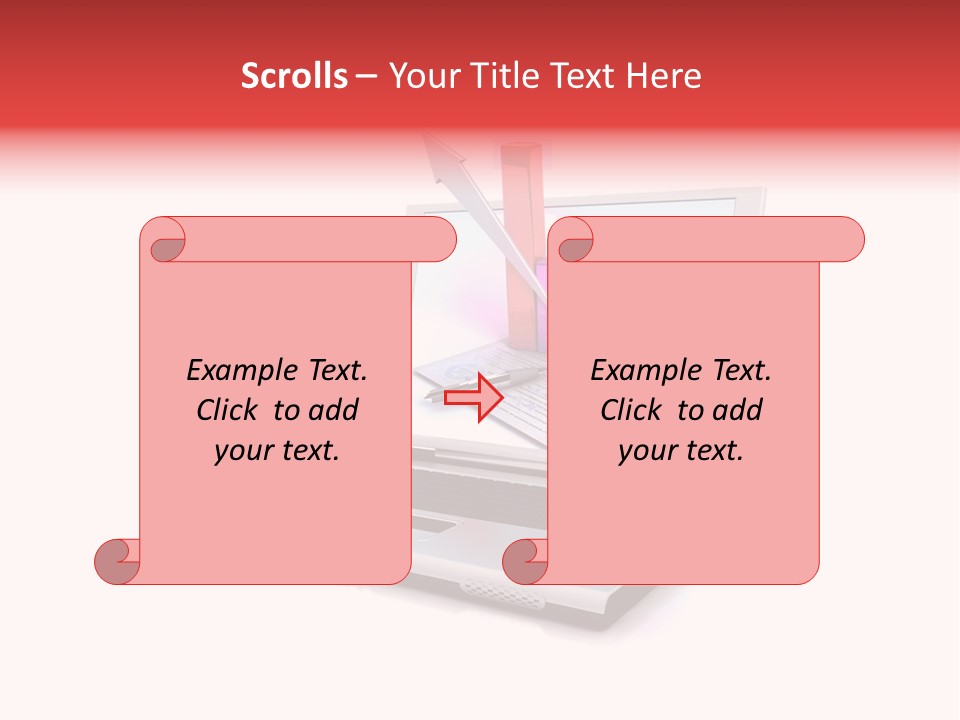 Scrolls – Your Title Text Here

Example Text. Click to add your text.

Example Text. Click to add your text.